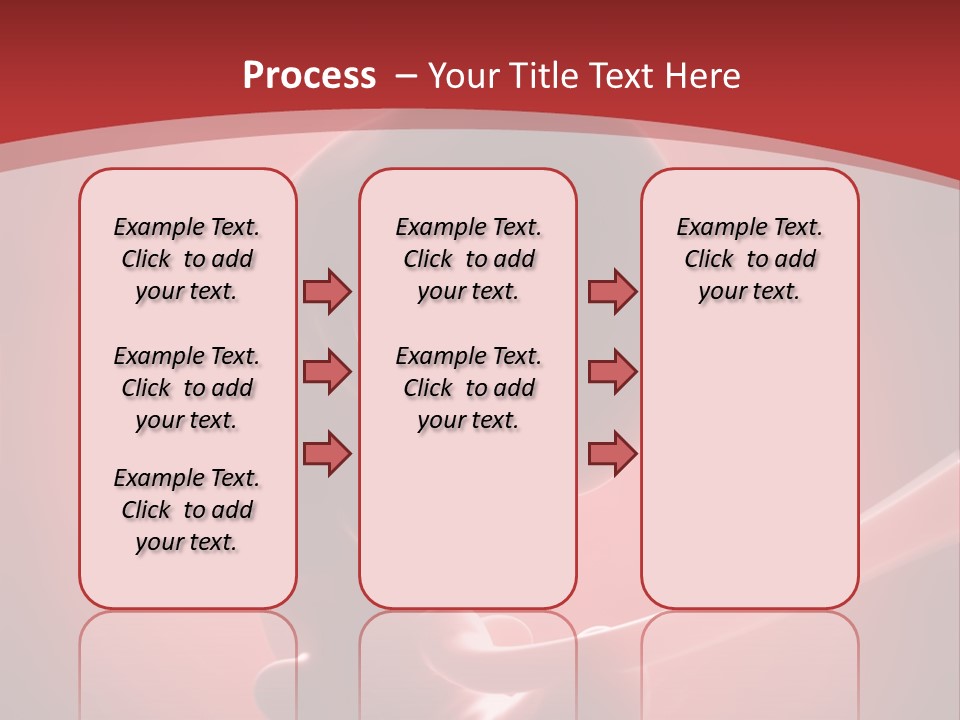 Process – Your Title Text Here

Example Text. Click to add your text.

Example Text. Click to add your text.

Example Text. Click to add your text.

Example Text. Click to add your text.

Example Text. Click to add your text.

Example Text. Click to add your text.